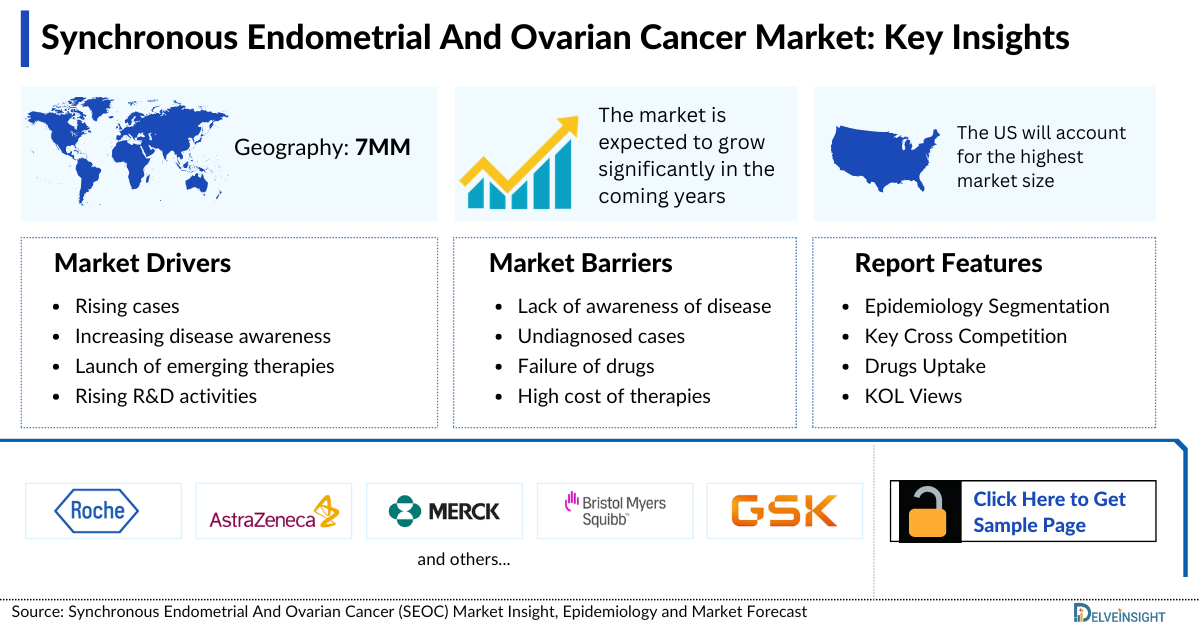 Synchronous Endometrial And Ovarian Cancer Market: Key Insights

Geography: 7MM

The market is expected to grow significantly in the coming years

The US will account for the highest market size

Market Drivers
- Rising cases
- Increasing disease awareness
- Launch of emerging therapies
- Rising R&D activities

Market Barriers
- Lack of awareness of disease
- Undiagnosed cases
- Failure of drugs
- High cost of therapies

Report Features
- Epidemiology Segmentation
- Key Cross Competition
- Drugs Uptake
- KOL Views

Roche

AstraZeneca

MERCK

Bristol Myers Squibb

GSK

and others...

Click Here to Get Sample Page

Source: Synchronous Endometrial And Ovarian Cancer (SEOC) Market Insight, Epidemiology and Market Forecast

DELVEINSIGHT